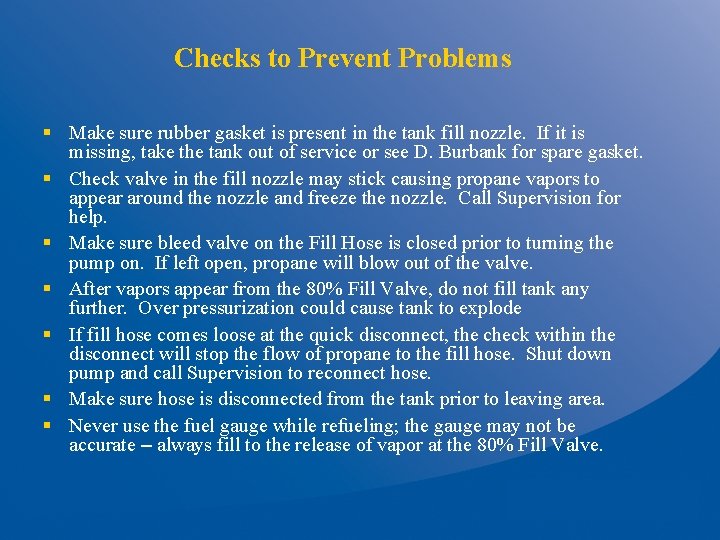 Checks to Prevent Problems

▪ Make sure rubber gasket is present in the tank fill nozzle. If it is missing, take the tank out of service or see D. Burbank for spare gasket.

▪ Check valve in the fill nozzle may stick causing propane vapors to appear around the nozzle and freeze the nozzle. Call Supervision for help.

▪ Make sure bleed valve on the Fill Hose is closed prior to turning the pump on. If left open, propane will blow out of the valve.

▪ After vapors appear from the 80% Fill Valve, do not fill tank any further. Over pressurization could cause tank to explode

▪ If fill hose comes loose at the quick disconnect, the check within the disconnect will stop the flow of propane to the fill hose. Shut down pump and call Supervision to reconnect hose.

▪ Make sure hose is disconnected from the tank prior to leaving area.

▪ Never use the fuel gauge while refueling; the gauge may not be accurate – always fill to the release of vapor at the 80% Fill Valve.